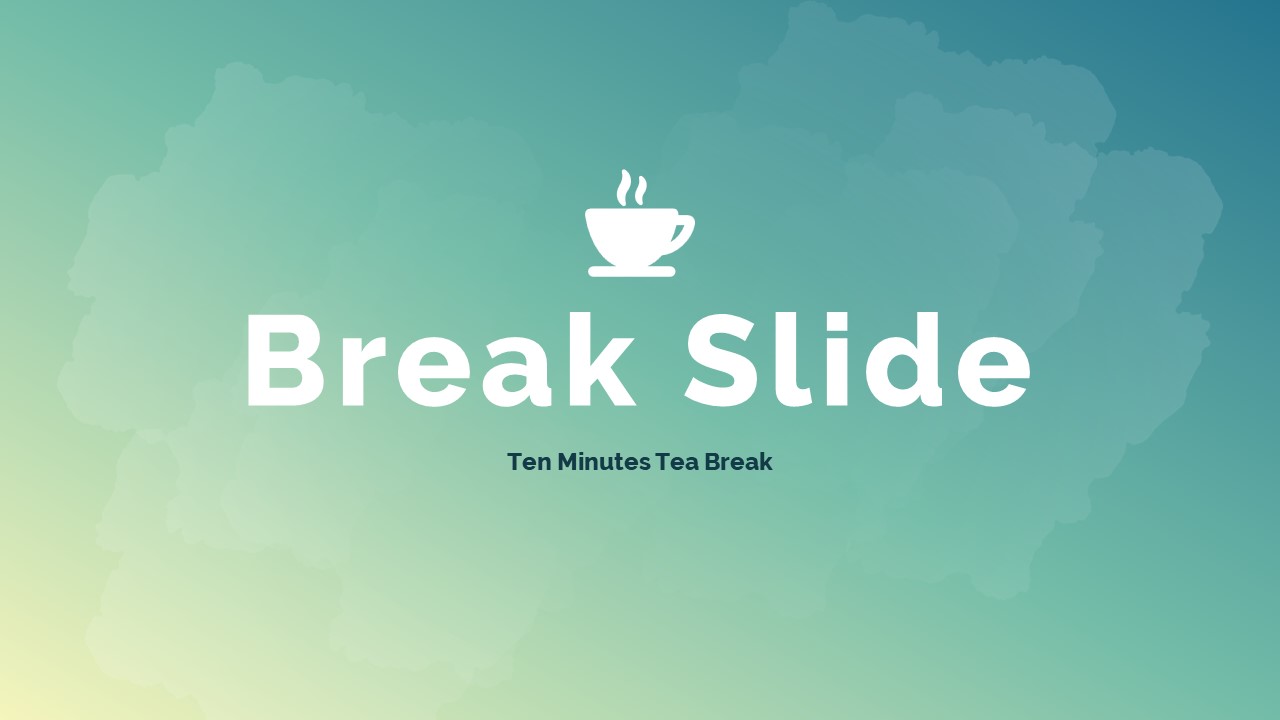 Break Slide

Ten Minutes Tea Break